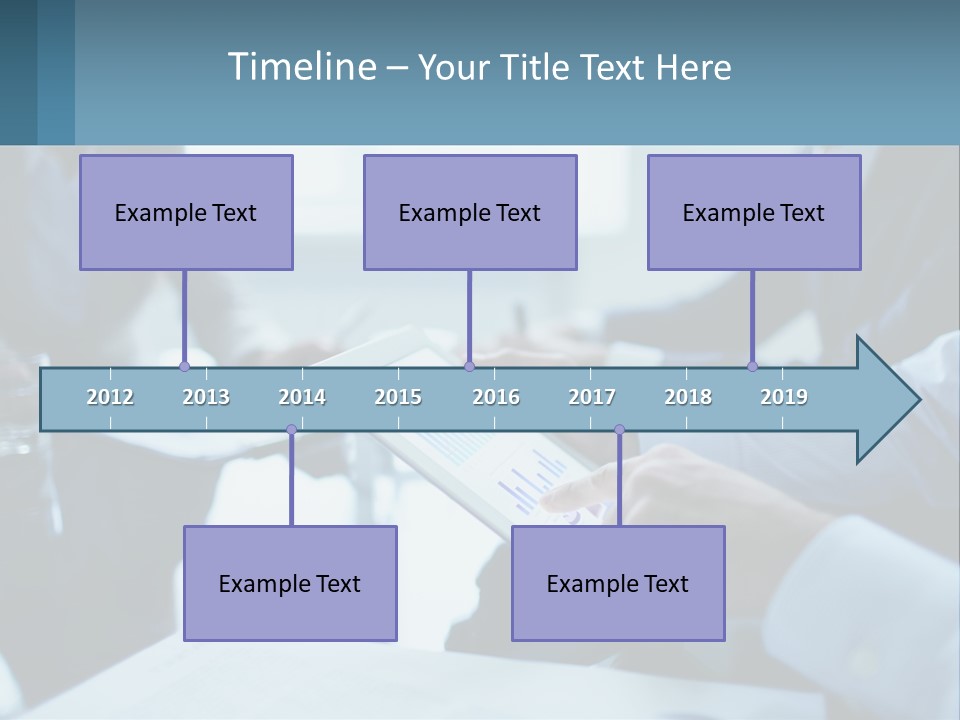 Timeline – Your Title Text Here

Example Text

Example Text

Example Text

2012 2013 2014 2015 2016 2017 2018 2019

Example Text

Example Text